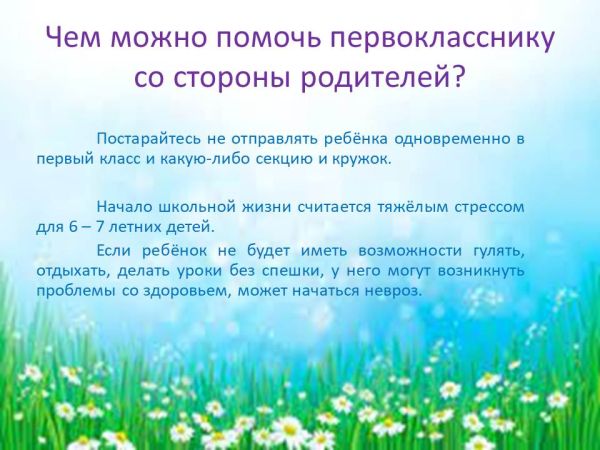 Чем можно помочь первокласснику со стороны родителей?

Постарайтесь не отправлять ребёнка одновременно в первый класс и какую-либо секцию и кружок.

Начало школьной жизни считается тяжёлым стрессом для 6 – 7 летних детей.

Если ребёнок не будет иметь возможности гулять, отдыхать, делать уроки без спешки, у него могут возникнуть проблемы со здоровьем, может начаться невроз.